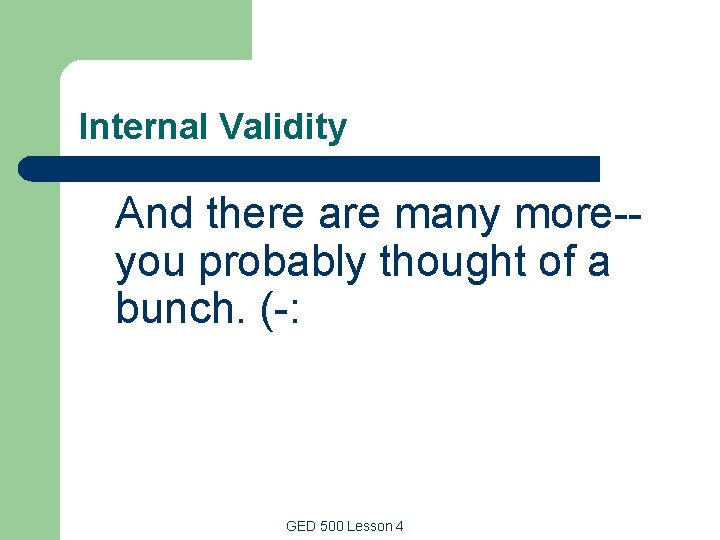 Internal Validity

And there are many more--you probably thought of a bunch. (-:

GED 500 Lesson 4